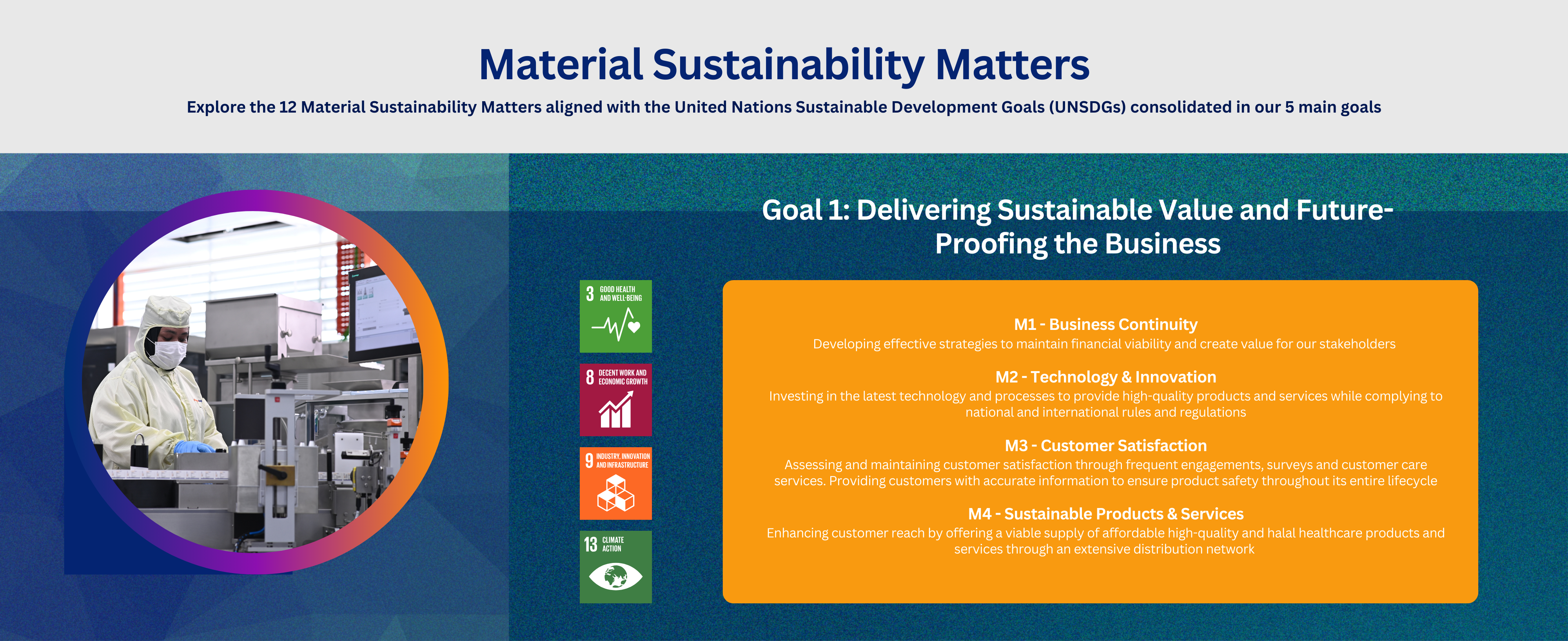 Material Sustainability Matters

Explore the 12 Material Sustainability Matters aligned with the United Nations Sustainable Development Goals (UNSDGs) consolidated in our 5 main goals

Goal 1: Delivering Sustainable Value and Future-Proofing the Business

3 GOOD HEALTH AND WELL-BEING

8 DECENT WORK AND ECONOMIC GROWTH

9 INDUSTRY, INNOVATION AND INFRASTRUCTURE

13 CLIMATE ACTION

M1 - Business Continuity
Developing effective strategies to maintain financial viability and create value for our stakeholders

M2 - Technology & Innovation
Investing in the latest technology and processes to provide high-quality products and services while complying to national and international rules and regulations

M3 - Customer Satisfaction
Assessing and maintaining customer satisfaction through frequent engagements, surveys and customer care services. Providing customers with accurate information to ensure product safety throughout its entire lifecycle

M4 - Sustainable Products & Services
Enhancing customer reach by offering a viable supply of affordable high-quality and halal healthcare products and services through an extensive distribution network